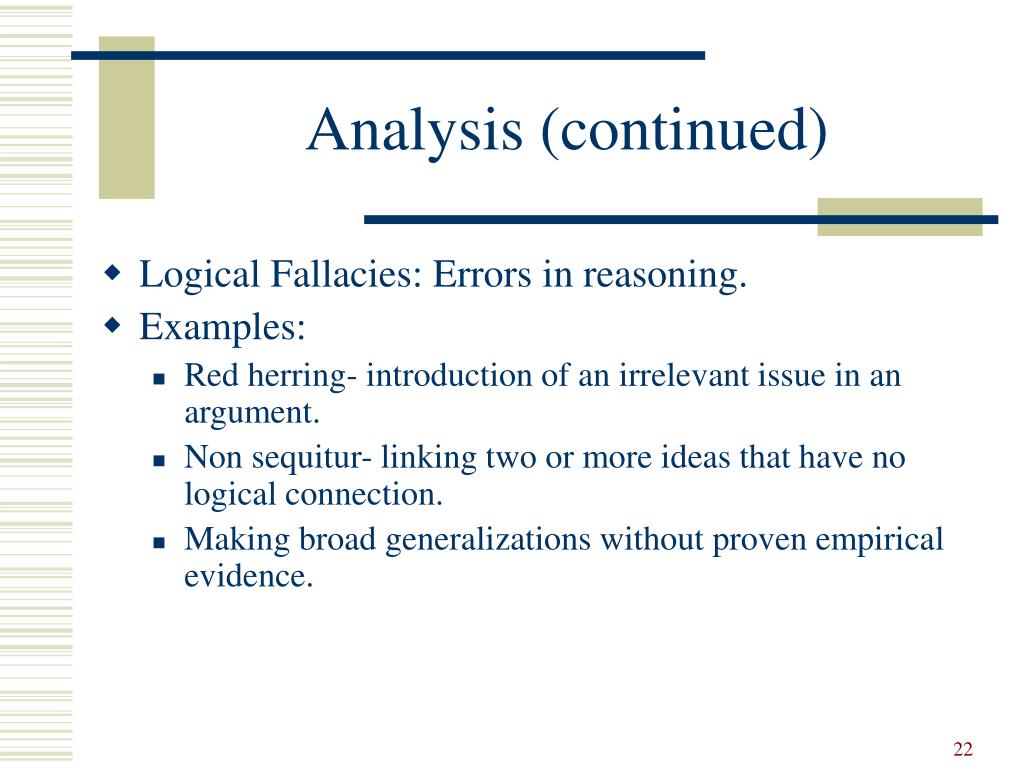 Analysis (continued)

- Logical Fallacies: Errors in reasoning.
- Examples:
  - Red herring- introduction of an irrelevant issue in an argument.
  - Non sequitur- linking two or more ideas that have no logical connection.
  - Making broad generalizations without proven empirical evidence.

22